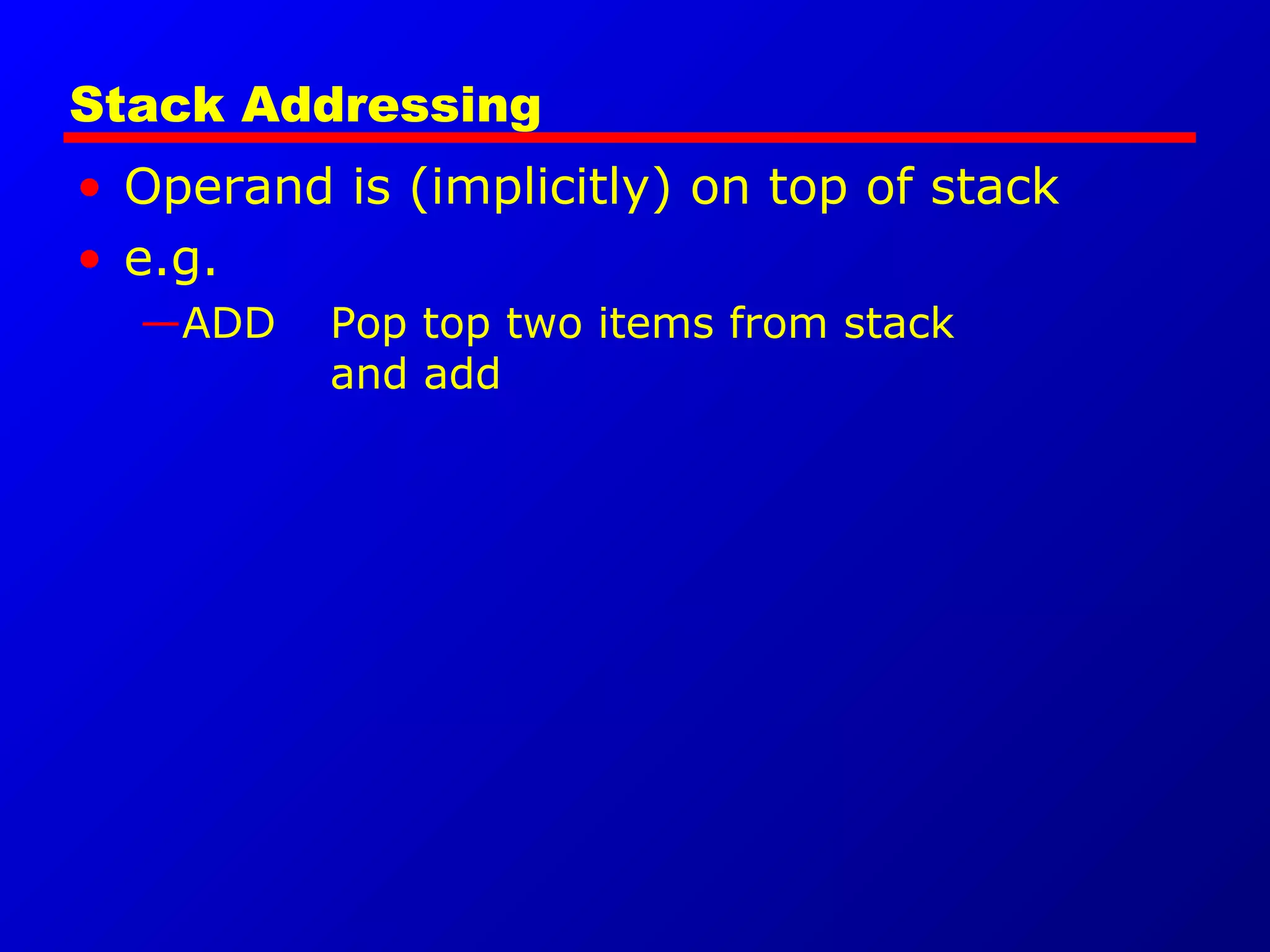 Stack Addressing

• Operand is (implicitly) on top of stack
• e.g.
—ADD Pop top two items from stack and add